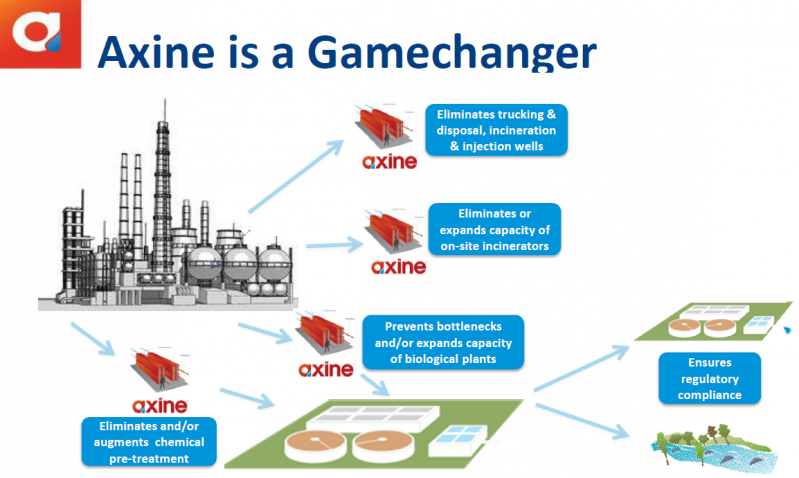 Axine is a Gamechanger

axine

Eliminates trucking & disposal, incineration & injection wells

axine

Eliminates or expands capacity of on-site incinerators

axine

Prevents bottlenecks and/or expands capacity of biological plants

axine

Eliminates and/or augments chemical pre-treatment

Ensures regulatory compliance